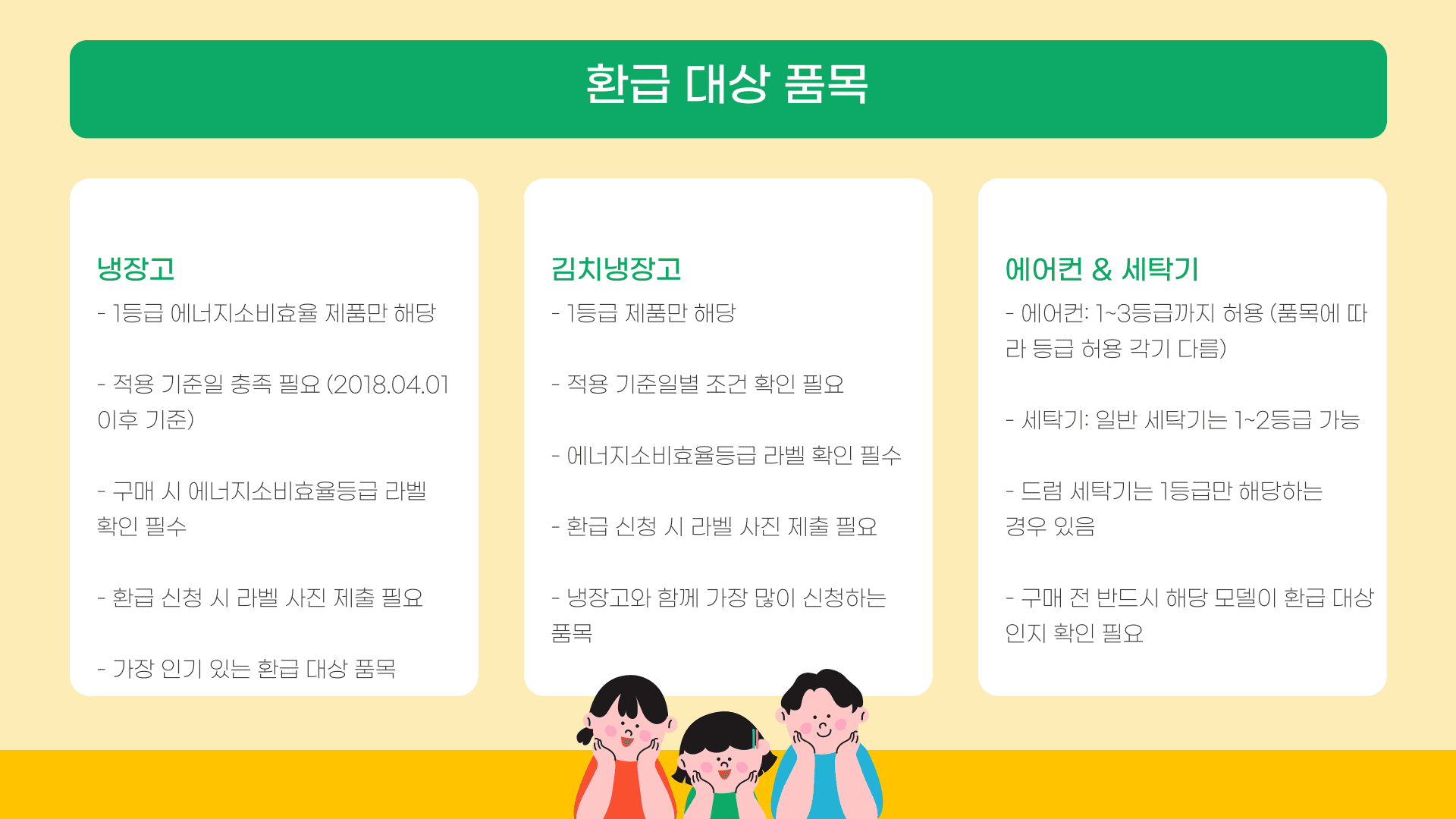 환급 대상 품목

냉장고

- 1등급 에너지소비효율 제품만 해당

- 적용 기준일 충족 필요 (2018.04.01 이후 기준)

- 구매 시 에너지소비효율등급 라벨 확인 필수

- 환급 신청 시 라벨 사진 제출 필요

- 가장 인기 있는 환급 대상 품목

김치냉장고

- 1등급 제품만 해당

- 적용 기준일별 조건 확인 필요

- 에너지소비효율등급 라벨 확인 필수

- 환급 신청 시 라벨 사진 제출 필요

- 냉장고와 함께 가장 많이 신청하는 품목

에어컨 & 세탁기

- 에어컨: 1~3등급까지 허용 (품목에 따라 등급 허용 각기 다름)

- 세탁기: 일반 세탁기는 1~2등급 가능

- 드럼 세탁기는 1등급만 해당하는 경우 있음

- 구매 전 반드시 해당 모델이 환급 대상인지 확인 필요